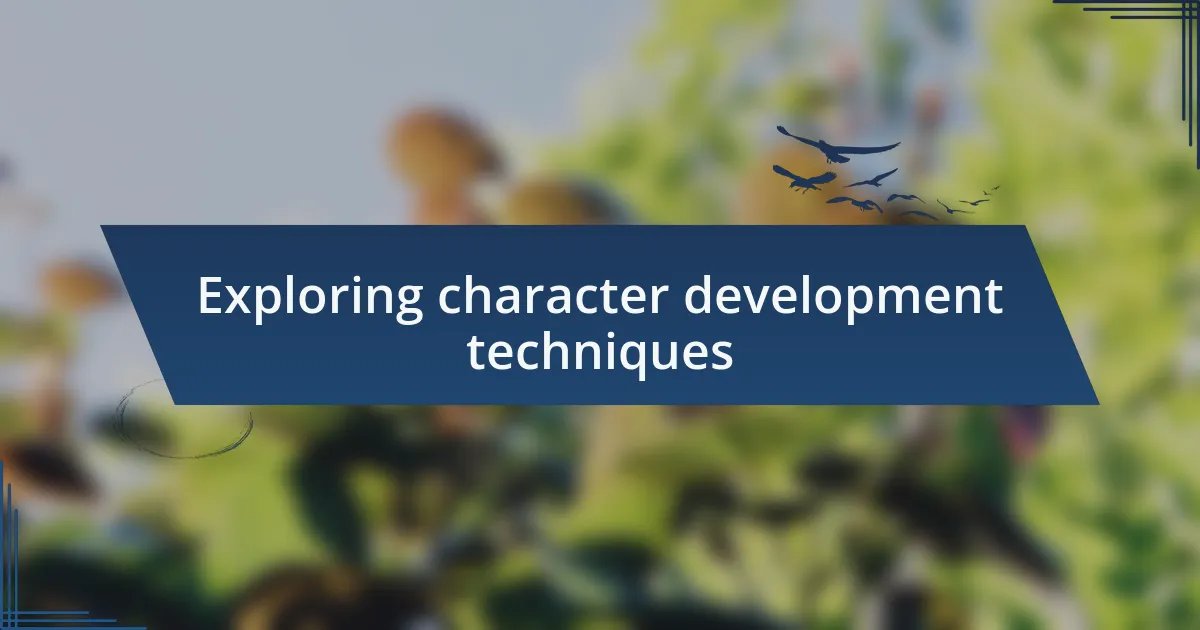 Exploring character development techniques